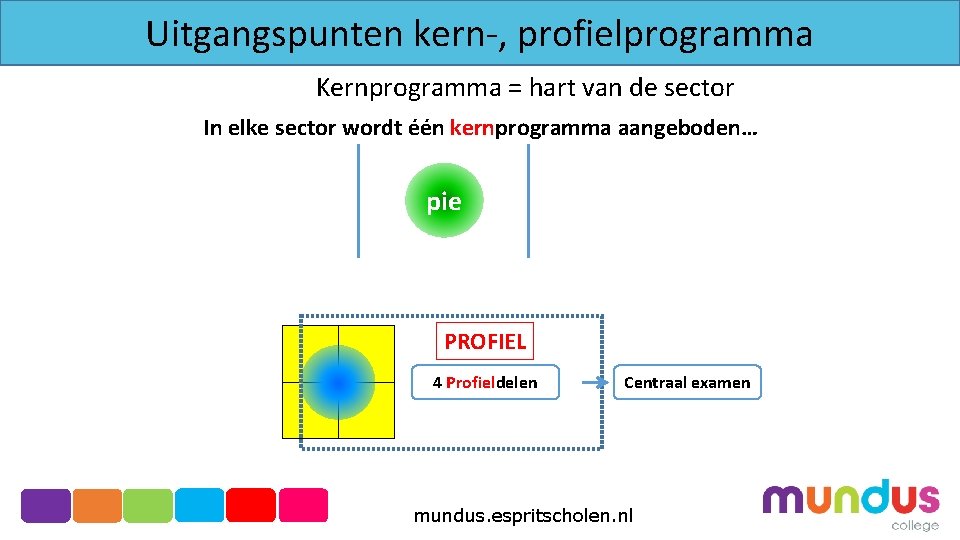 Uitgangspunten kern-, profielprogramma

Kernprogramma = hart van de sector

In elke sector wordt één kernprogramma aangeboden…

pie

PROFIEL

4 Profieldelen

Centraal examen

mundus.espritscholen.nl

mundus college